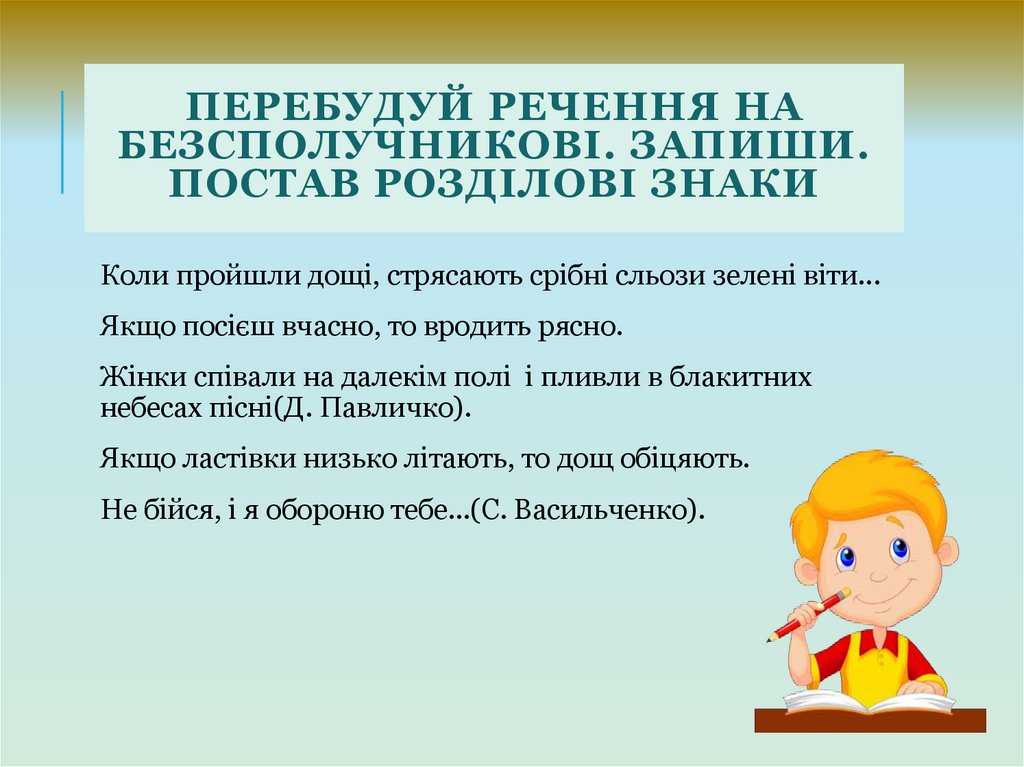 ПЕРЕБУДУЙ РЕЧЕННЯ НА БЕЗСПОЛУЧНИКОВІ. ЗАПИШИ. ПОСТАВ РОЗДІЛОВІ ЗНАКИ

Коли пройшли дощі, стрясають срібні сльози зелені віти...

Якщо посієш вчасно, то вродить рясно.

Жінки співали на далекім полі і пливли в блакитних небесах пісні(Д. Павличко).

Якщо ластівки низько літають, то дощ обіцяють.

Не бійся, і я обороню тебе...(С. Васильченко).